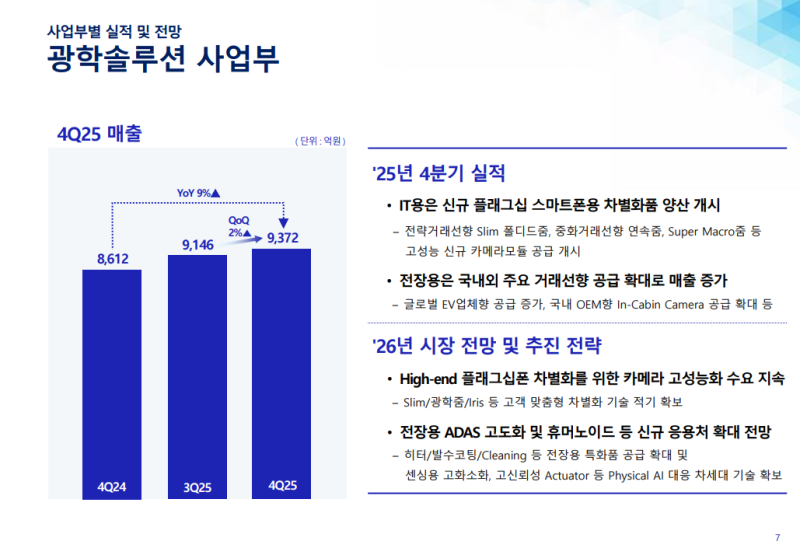 사업부별 실적 및 전망

광학솔루션 사업부

4Q25 매출

( 단위 : 억원 )

YoY 9%▲

QoQ 2%▲

8,612

9,146

9,372

4Q24

3Q25

4Q25

'25년 4분기 실적

• IT용은 신규 플래그십 스마트폰용 차별화품 양산 개시

– 전략거래선향 Slim 폴디드줌, 중화거래선향 연속줌, Super Macro줌 등 고성능 신규 카메라모듈 공급 개시

• 전장용은 국내외 주요 거래선향 공급 확대로 매출 증가

– 글로벌 EV업체향 공급 증가, 국내 OEM향 In-Cabin Camera 공급 확대 등

'26년 시장 전망 및 추진 전략

• High-end 플래그십폰 차별화를 위한 카메라 고성능화 수요 지속

– Slim/광학줌/Iris 등 고객 맞춤형 차별화 기술 적기 확보

• 전장용 ADAS 고도화 및 휴머노이드 등 신규 응용처 확대 전망

– 히터/발수코팅/Cleaning 등 전장용 특화품 공급 확대 및 센싱용 고화소화, 고신뢰성 Actuator 등 Physical AI 대응 차세대 기술 확보

7